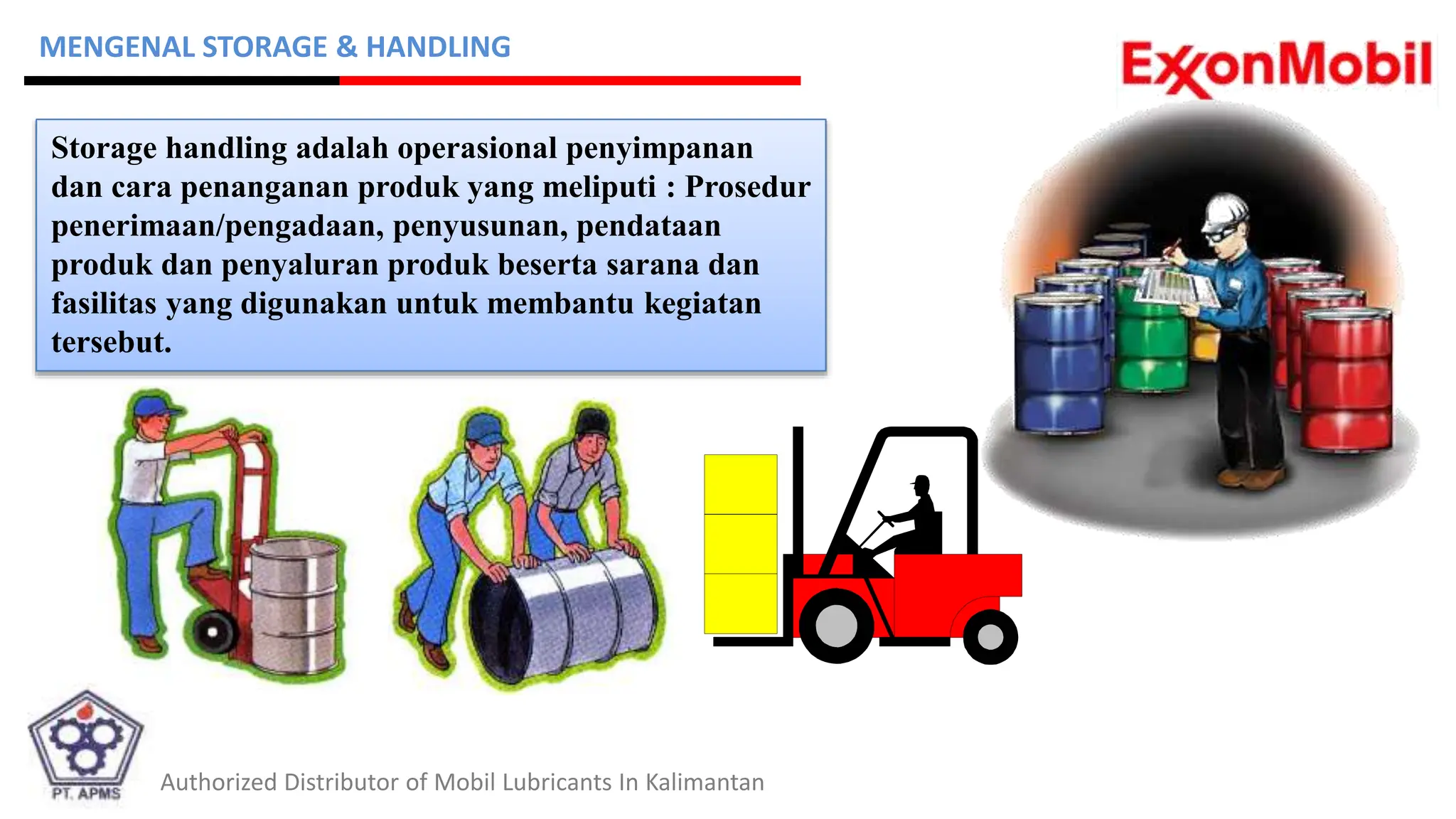 MENGENAL STORAGE & HANDLING

ExxonMobil

Storage handling adalah operasional penyimpanan dan cara penanganan produk yang meliputi : Prosedur penerimaan/pengadaan, penyusunan, pendataan produk dan penyaluran produk beserta sarana dan fasilitas yang digunakan untuk membantu kegiatan tersebut.

PT. APMS

Authorized Distributor of Mobil Lubricants In Kalimantan